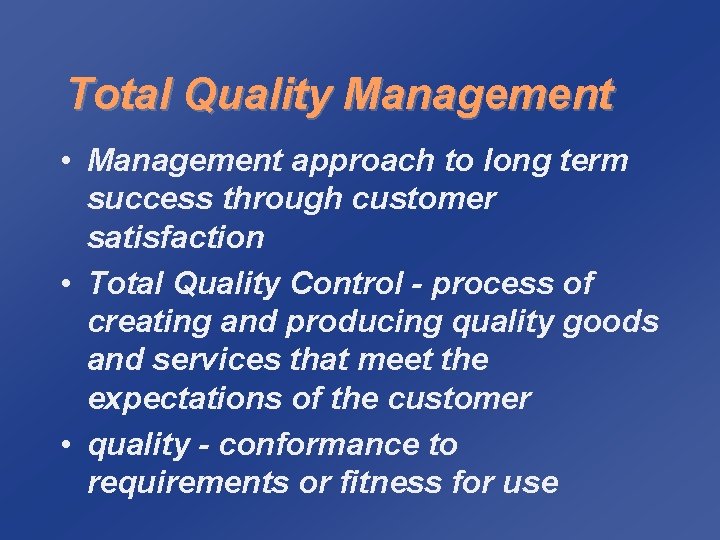 Total Quality Management

• Management approach to long term success through customer satisfaction

• Total Quality Control - process of creating and producing quality goods and services that meet the expectations of the customer

• quality - conformance to requirements or fitness for use